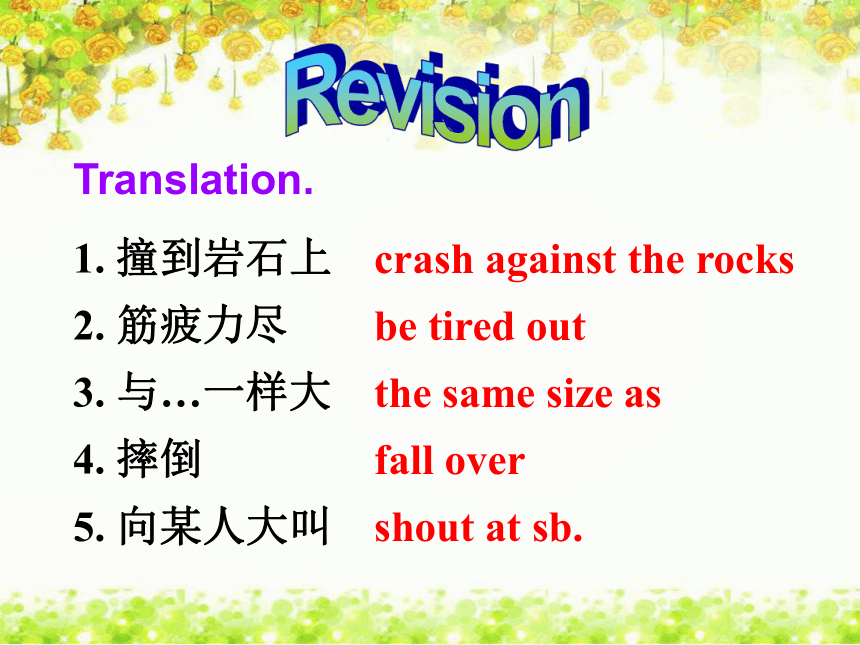 Revision

Translation.

1. 撞到岩石上 crash against the rocks
2. 筋疲力尽 be tired out
3. 与…一样大 the same size as
4. 摔倒 fall over
5. 向某人大叫 shout at sb.